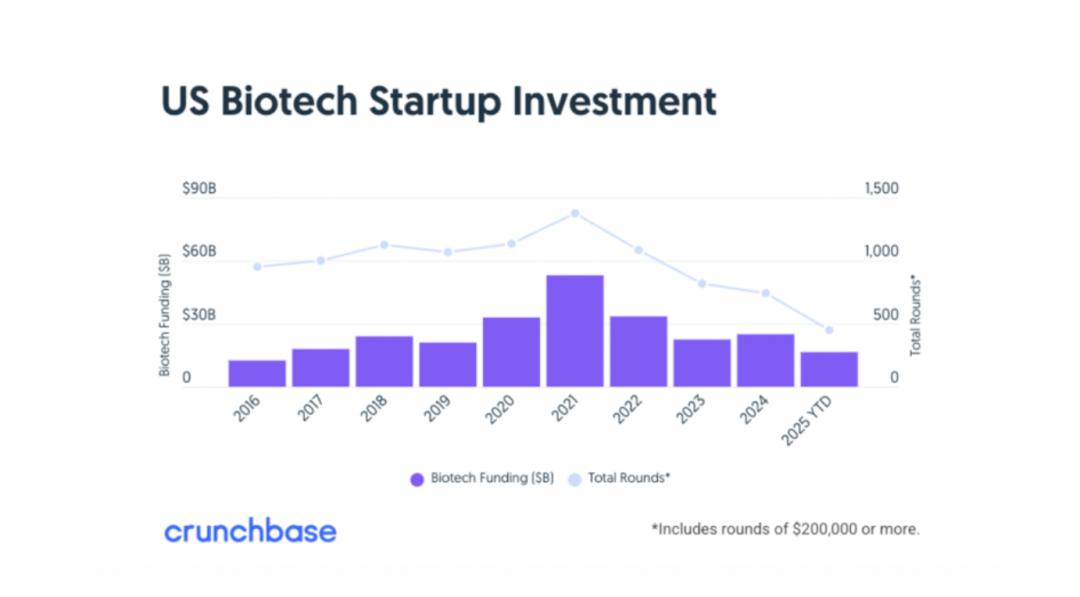 US Biotech Startup Investment

$90B
$60B
$30B
0

Biotech Funding ($B)

1,500
1,000
500
0

Total Rounds*

2016
2017
2018
2019
2020
2021
2022
2023
2024
2025 YTD

Biotech Funding ($B) Total Rounds*

crunchbase

*Includes rounds of $200,000 or more.